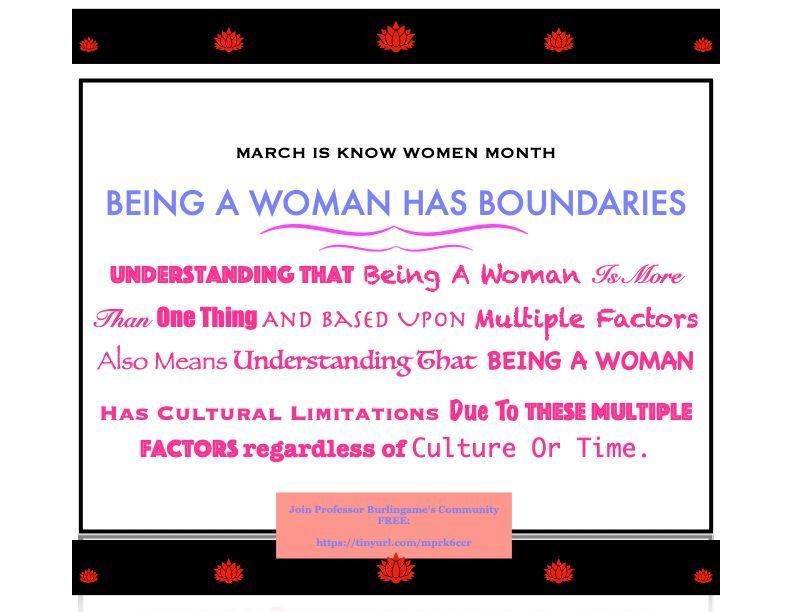 MARCH IS KNOW WOMEN MONTH

BEING A WOMAN HAS BOUNDARIES

UNDERSTANDING THAT Being A Woman Is More Than One Thing AND BASED UPON Multiple Factors Also Means Understanding That BEING A WOMAN HAS CULTURAL LIMITATIONS Due To THESE MULTIPLE FACTORS regardless of Culture Or Time.

Join Professor Burlingame's Community FREE:

https://tinyurl.com/mprk6ccr